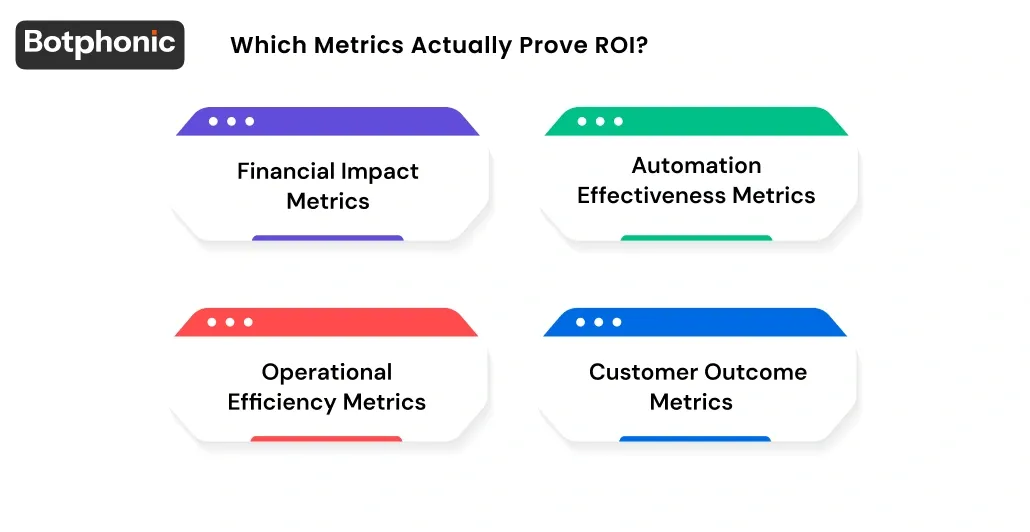 Botphonic

Which Metrics Actually Prove ROI?

Financial Impact Metrics

Automation Effectiveness Metrics

Operational Efficiency Metrics

Customer Outcome Metrics